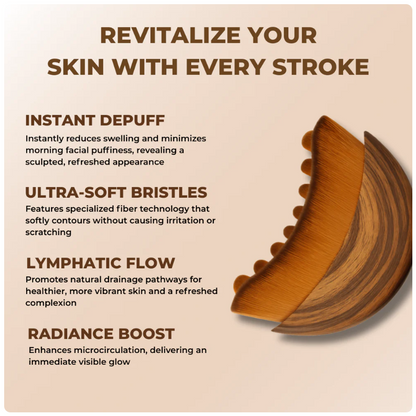 REVITALIZE YOUR SKIN WITH EVERY STROKE

INSTANT DEPUFF
Instantly reduces swelling and minimizes morning facial puffiness, revealing a sculpted, refreshed appearance

ULTRA-SOFT BRISTLES
Features specialized fiber technology that softly contours without causing irritation or scratching

LYMPHATIC FLOW
Promotes natural drainage pathways for healthier, more vibrant skin and a refreshed complexion

RADIANCE BOOST
Enhances microcirculation, delivering an immediate visible glow